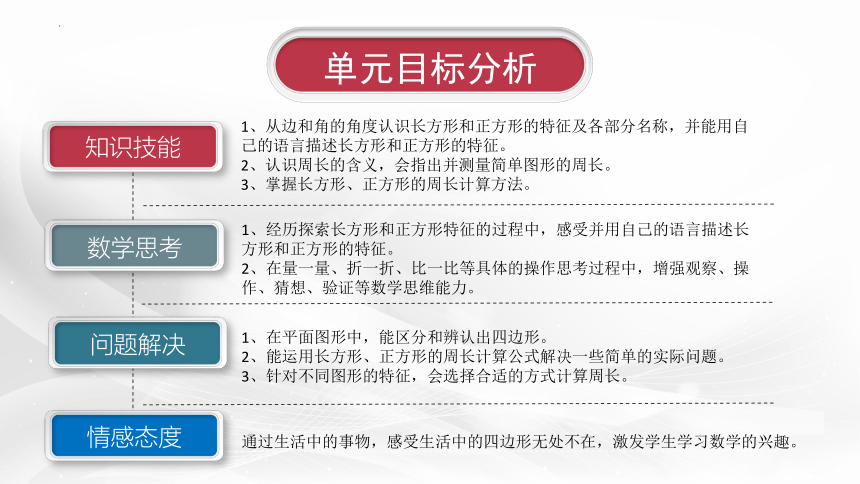 单元目标分析

知识技能

1、从边和角的角度认识长方形和正方形的特征及各部分名称，并能用自己的语言描述长方形和正方形的特征。
2、认识周长的含义，会指出并测量简单图形的周长。
3、掌握长方形、正方形的周长计算方法。

数学思考

1、经历探索长方形和正方形特征的过程中，感受并用自己的语言描述长方形和正方形的特征。
2、在量一量、折一折、比一比等具体的操作思考过程中，增强观察、操作、猜想、验证等数学思维能力。

问题解决

1、在平面图形中，能区分和辨认出四边形。
2、能运用长方形、正方形的周长计算公式解决一些简单的实际问题。
3、针对不同图形的特征，会选择合适的方式计算周长。

情感态度

通过生活中的事物，感受生活中的四边形无处不在，激发学生学习数学的兴趣。